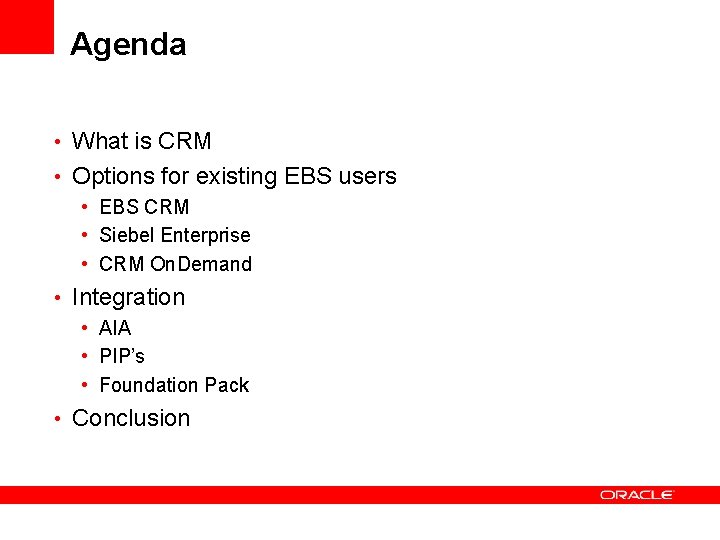 Agenda

• What is CRM
• Options for existing EBS users
  • EBS CRM
  • Siebel Enterprise
  • CRM OnDemand
• Integration
  • AIA
  • PIP's
  • Foundation Pack
• Conclusion

ORACLE